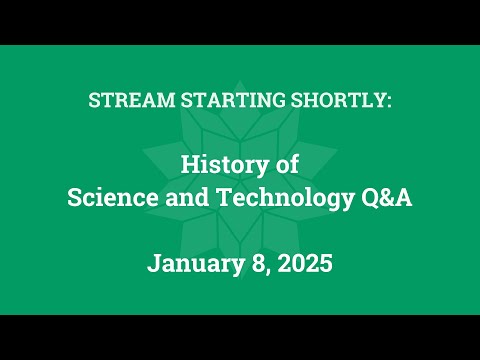 STREAM STARTING SHORTLY:

History of
Science and Technology Q&A

January 8, 2025